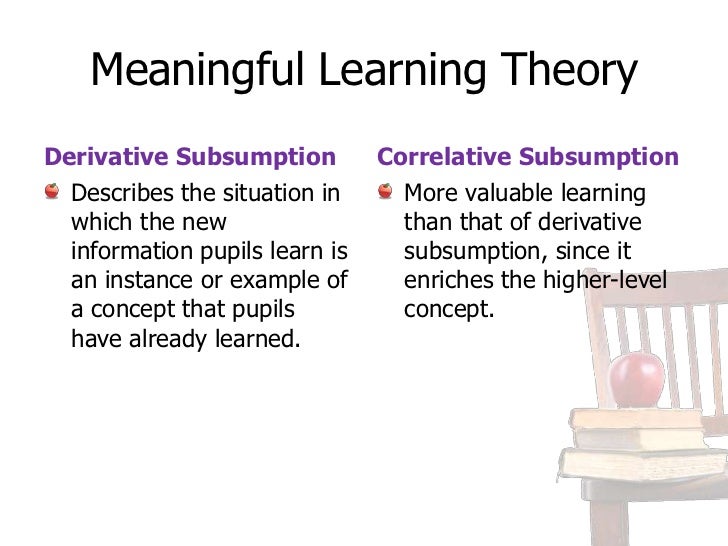 Meaningful Learning Theory

Derivative Subsumption

Describes the situation in which the new information pupils learn is an instance or example of a concept that pupils have already learned.

Correlative Subsumption

More valuable learning than that of derivative subsumption, since it enriches the higher-level concept.